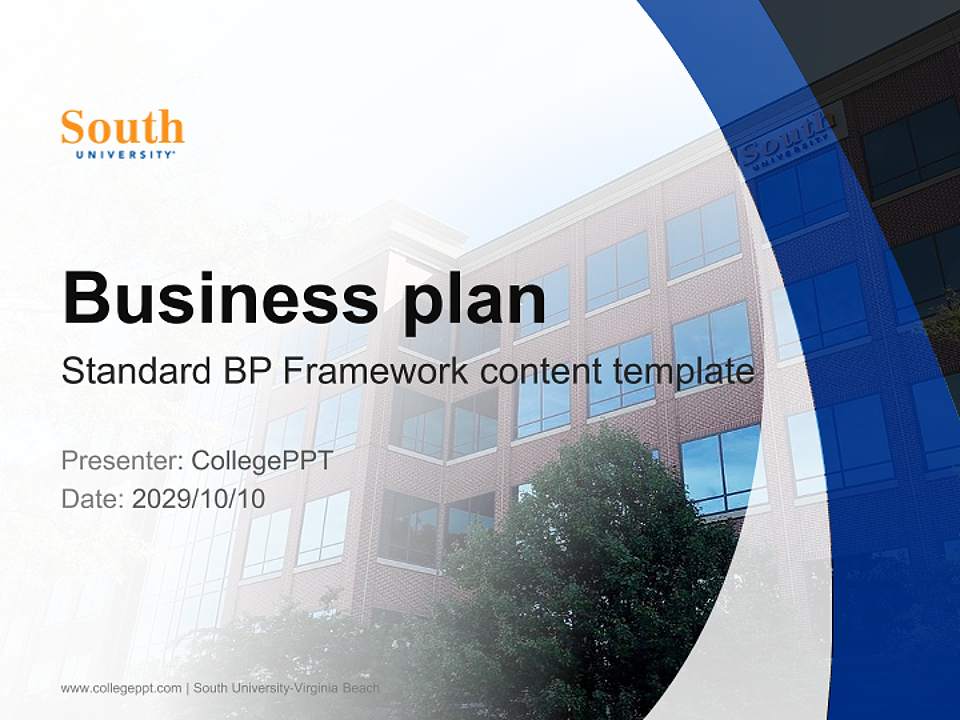 South
UNIVERSITY

South
UNIVERSITY

Business plan
Standard BP Framework content template

Presenter: CollegePPT
Date: 2029/10/10

www.collegeppt.com | South University-Virginia Beach